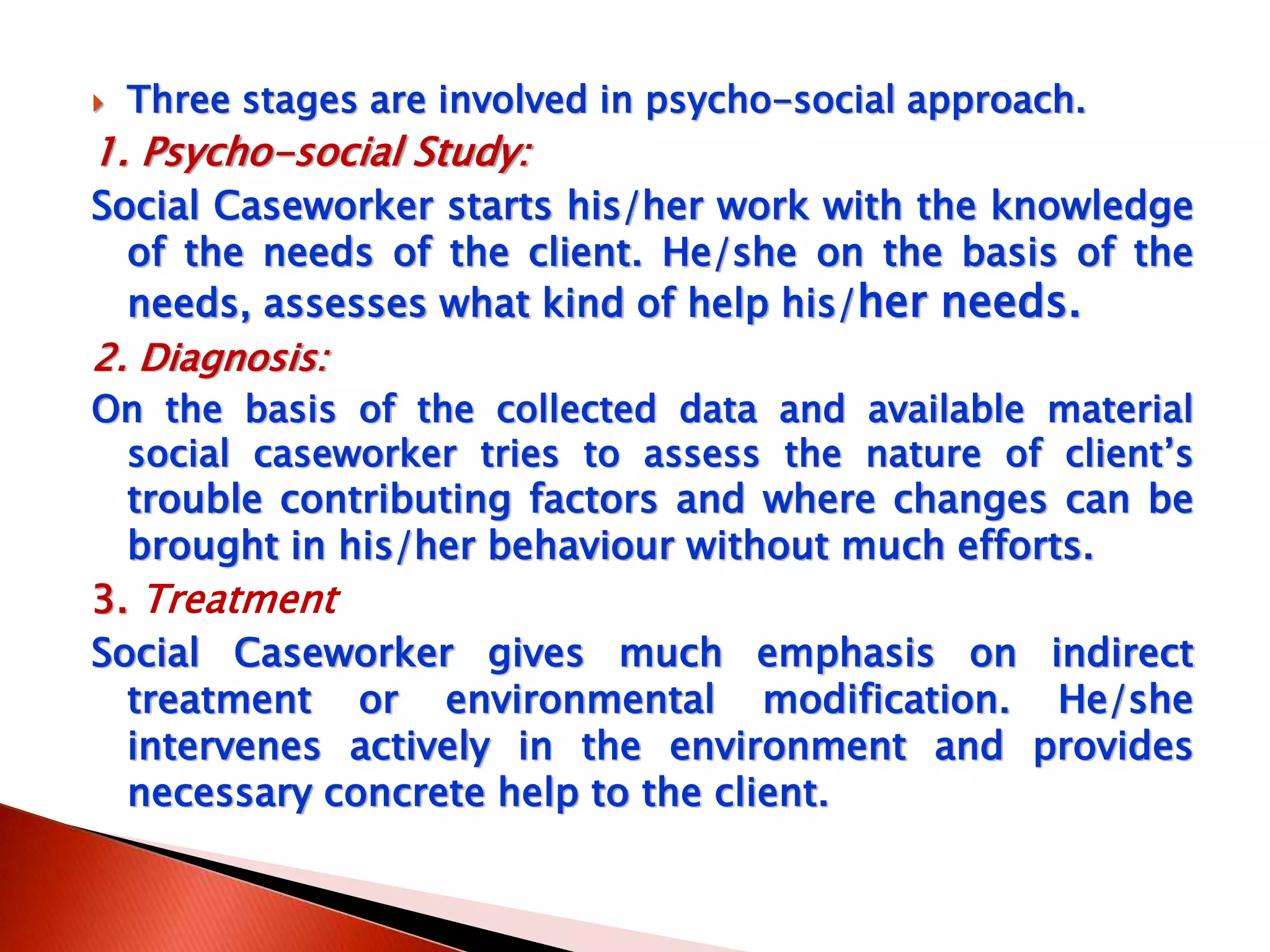 Three stages are involved in psycho-social approach.

1. Psycho-social Study:

Social Caseworker starts his/her work with the knowledge of the needs of the client. He/she on the basis of the needs, assesses what kind of help his/her needs.

2. Diagnosis:

On the basis of the collected data and available material social caseworker tries to assess the nature of client's trouble contributing factors and where changes can be brought in his/her behaviour without much efforts.

3. Treatment

Social Caseworker gives much emphasis on indirect treatment or environmental modification. He/she intervenes actively in the environment and provides necessary concrete help to the client.